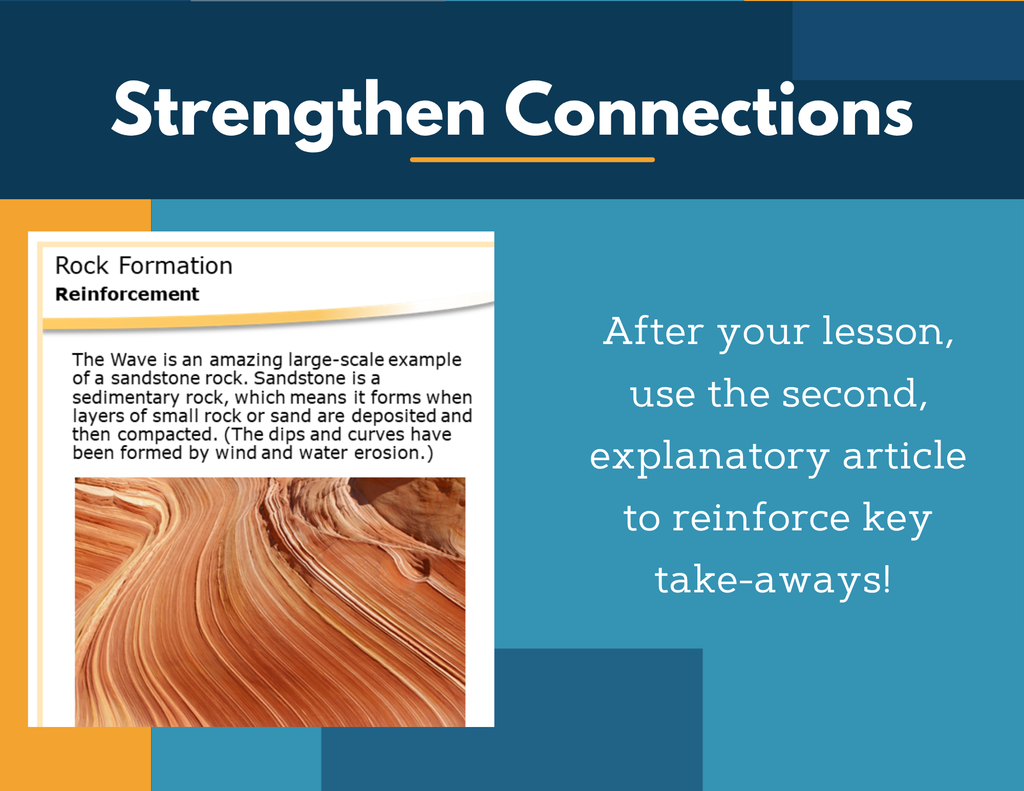 Strengthen Connections

Rock Formation
Reinforcement

The Wave is an amazing large-scale example of a sandstone rock. Sandstone is a sedimentary rock, which means it forms when layers of small rock or sand are deposited and then compacted. (The dips and curves have been formed by wind and water erosion.)

After your lesson, use the second, explanatory article to reinforce key take-aways!